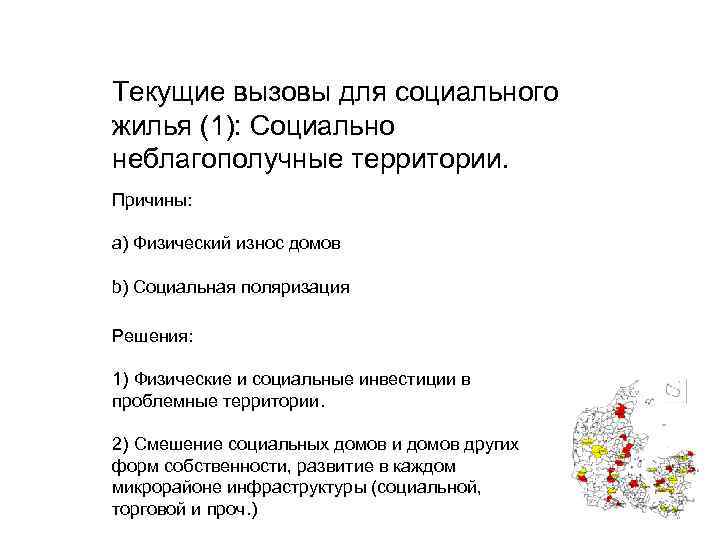 Текущие вызовы для социального жилья (1): Социально неблагополучные территории.

Причины:

a) Физический износ домов

b) Социальная поляризация

Решения:

1) Физические и социальные инвестиции в проблемные территории.

2) Смешение социальных домов и домов других форм собственности, развитие в каждом микрорайоне инфраструктуры (социальной, торговой и проч.)